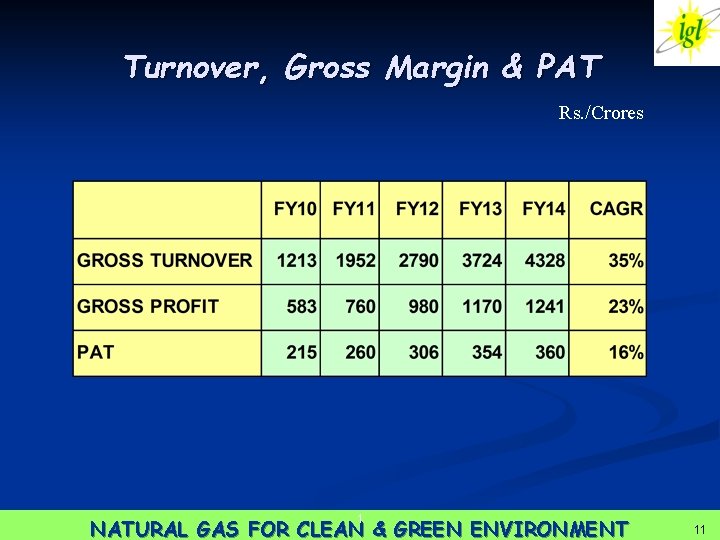 igl

Turnover, Gross Margin & PAT

Rs./Crores

| | FY10 | FY11 | FY12 | FY13 | FY14 | CAGR |
|---|---|---|---|---|---|---|
| GROSS TURNOVER | 1213 | 1952 | 2790 | 3724 | 4328 | 35% |
| GROSS PROFIT | 583 | 760 | 980 | 1170 | 1241 | 23% |
| PAT | 215 | 260 | 306 | 354 | 360 | 16% |

NATURAL GAS FOR CLEAN & GREEN ENVIRONMENT

11